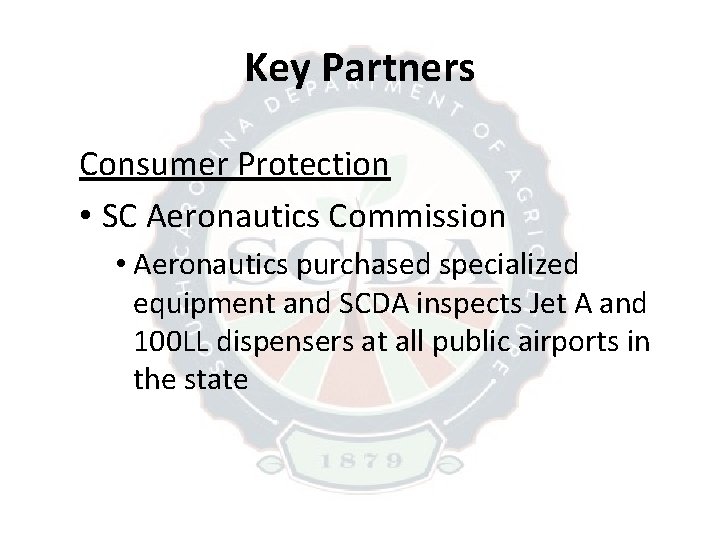 Key Partners

Consumer Protection

• SC Aeronautics Commission

• Aeronautics purchased specialized equipment and SCDA inspects Jet A and 100LL dispensers at all public airports in the state

SOUTH CAROLINA DEPARTMENT OF AGRICULTURE

SCDA

1879